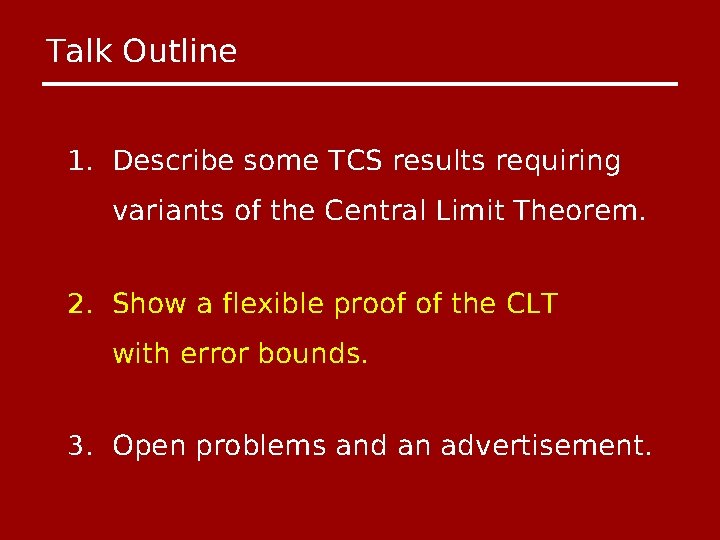 Talk Outline

1. Describe some TCS results requiring variants of the Central Limit Theorem.

2. Show a flexible proof of the CLT with error bounds.

3. Open problems and an advertisement.